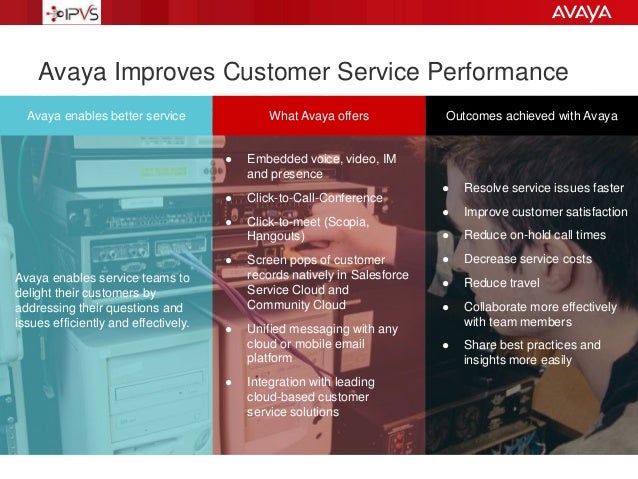 IPVS

AVAYA

Avaya Improves Customer Service Performance

Avaya enables better service

Avaya enables service teams to delight their customers by addressing their questions and issues efficiently and effectively.

What Avaya offers

- Embedded voice, video, IM and presence
- Click-to-Call-Conference
- Click-to-meet (Scopia, Hangouts)
- Screen pops of customer records natively in Salesforce Service Cloud and Community Cloud
- Unified messaging with any cloud or mobile email platform
- Integration with leading cloud-based customer service solutions

Outcomes achieved with Avaya

- Resolve service issues faster
- Improve customer satisfaction
- Reduce on-hold call times
- Decrease service costs
- Reduce travel
- Collaborate more effectively with team members
- Share best practices and insights more easily